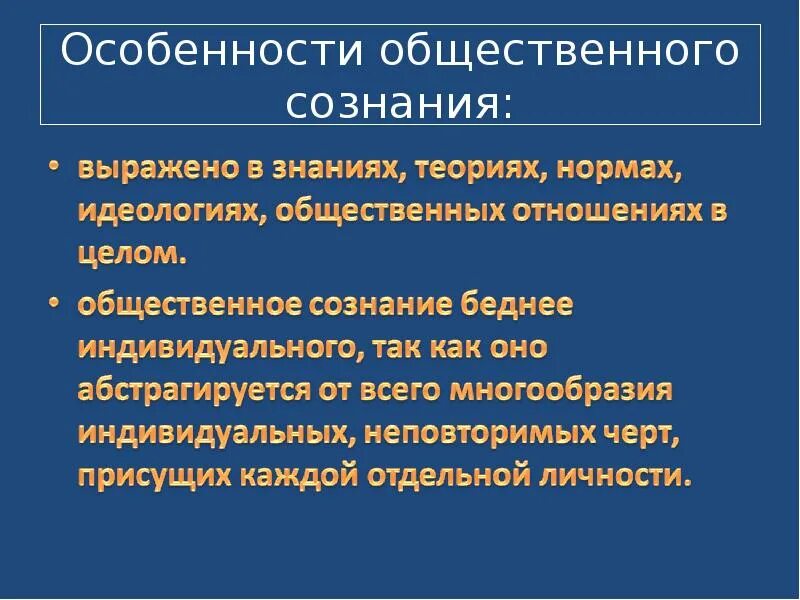 Особенности общественного сознания:

• выражено в знаниях, теориях, нормах, идеологиях, общественных отношениях в целом.

• общественное сознание беднее индивидуального, так как оно абстрагируется от всего многообразия индивидуальных, неповторимых черт, присущих каждой отдельной личности.